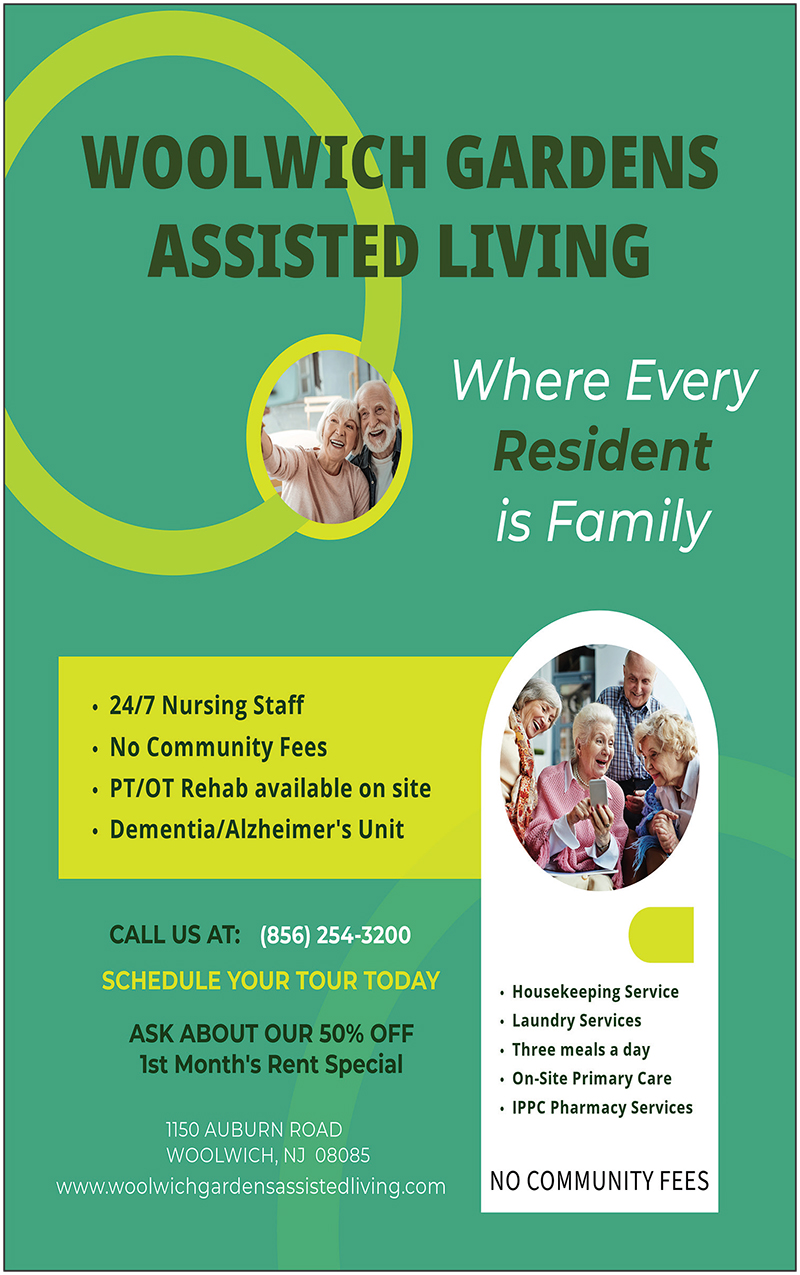 WOOLWICH GARDENS ASSISTED LIVING

Where Every Resident is Family

• 24/7 Nursing Staff
• No Community Fees
• PT/OT Rehab available on site
• Dementia/Alzheimer's Unit

CALL US AT: (856) 254-3200

SCHEDULE YOUR TOUR TODAY

ASK ABOUT OUR 50% OFF
1st Month's Rent Special

1150 AUBURN ROAD
WOOLWICH, NJ 08085
www.woolwichgardensassistedliving.com

• Housekeeping Service
• Laundry Services
• Three meals a day
• On-Site Primary Care
• IPPC Pharmacy Services

NO COMMUNITY FEES